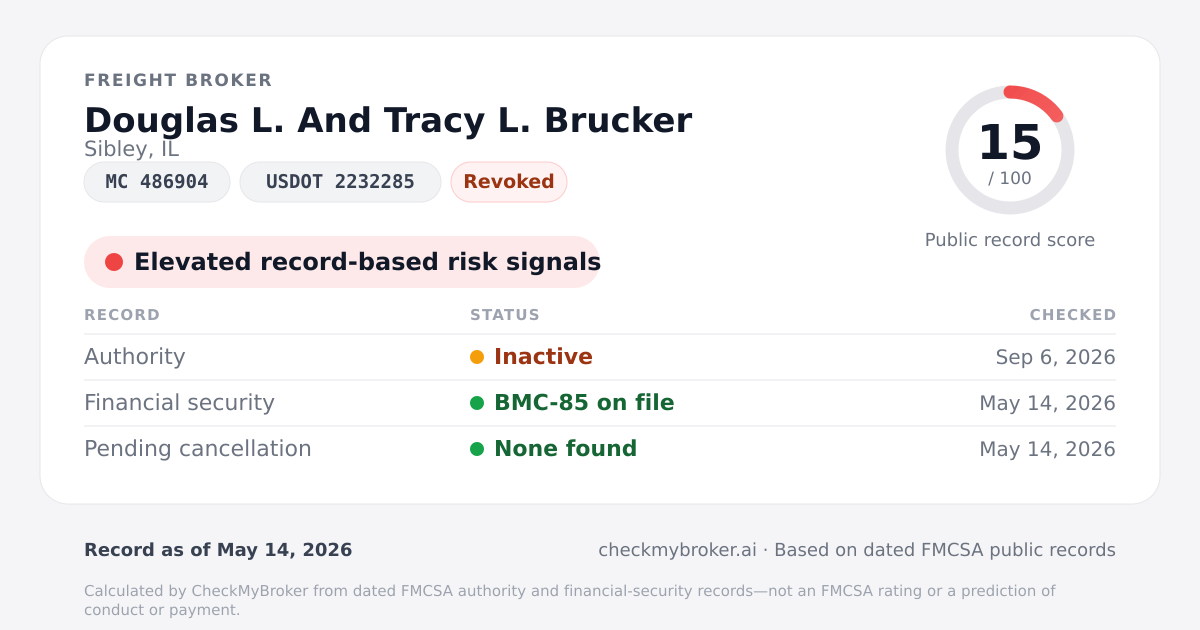 FREIGHT BROKER

Douglas L. And Tracy L. Brucker

Sibley, IL

MC 486904

USDOT 2232285

Revoked

15
/ 100

Public record score

Elevated record-based risk signals

| RECORD | STATUS | CHECKED |
|---|---|---|
| Authority | Inactive | Sep 6, 2026 |
| Financial security | BMC-85 on file | May 14, 2026 |
| Pending cancellation | None found | May 14, 2026 |

Record as of May 14, 2026

checkmybroker.ai · Based on dated FMCSA public records

Calculated by CheckMyBroker from dated FMCSA authority and financial-security records—not an FMCSA rating or a prediction of conduct or payment.